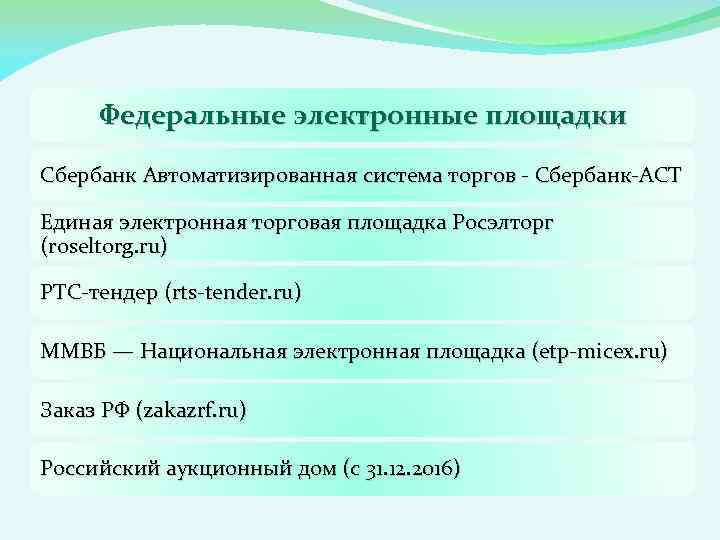 Федеральные электронные площадки

Сбербанк Автоматизированная система торгов - Сбербанк-АСТ

Единая электронная торговая площадка Росэлторг (roseltorg.ru)

РТС-тендер (rts-tender.ru)

ММВБ — Национальная электронная площадка (etp-micex.ru)

Заказ РФ (zakazrf.ru)

Российский аукционный дом (с 31.12.2016)